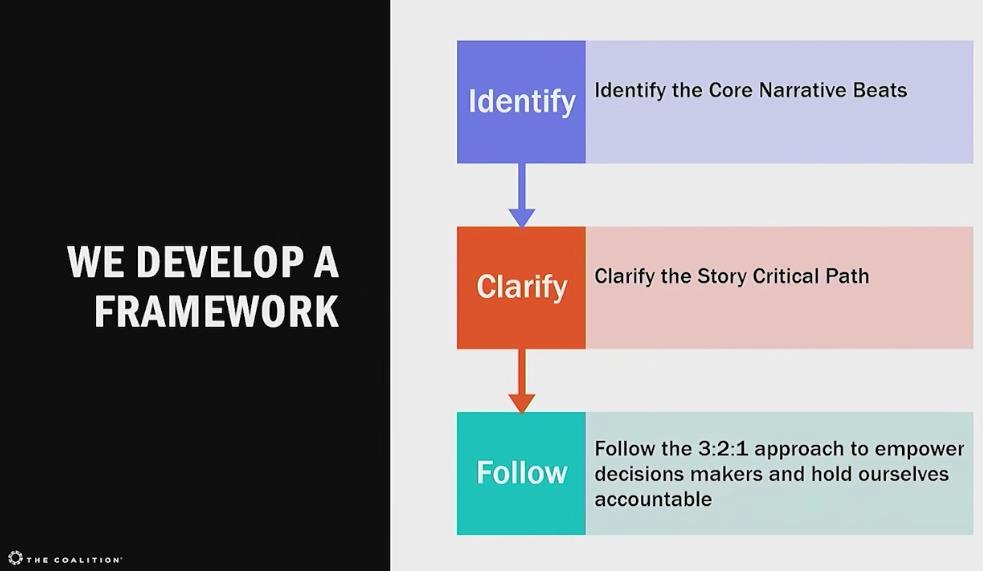 WE DEVELOP A FRAMEWORK

Identify

Identify the Core Narrative Beats

Clarify

Clarify the Story Critical Path

Follow

Follow the 3:2:1 approach to empower decisions makers and hold ourselves accountable

THE COALITION